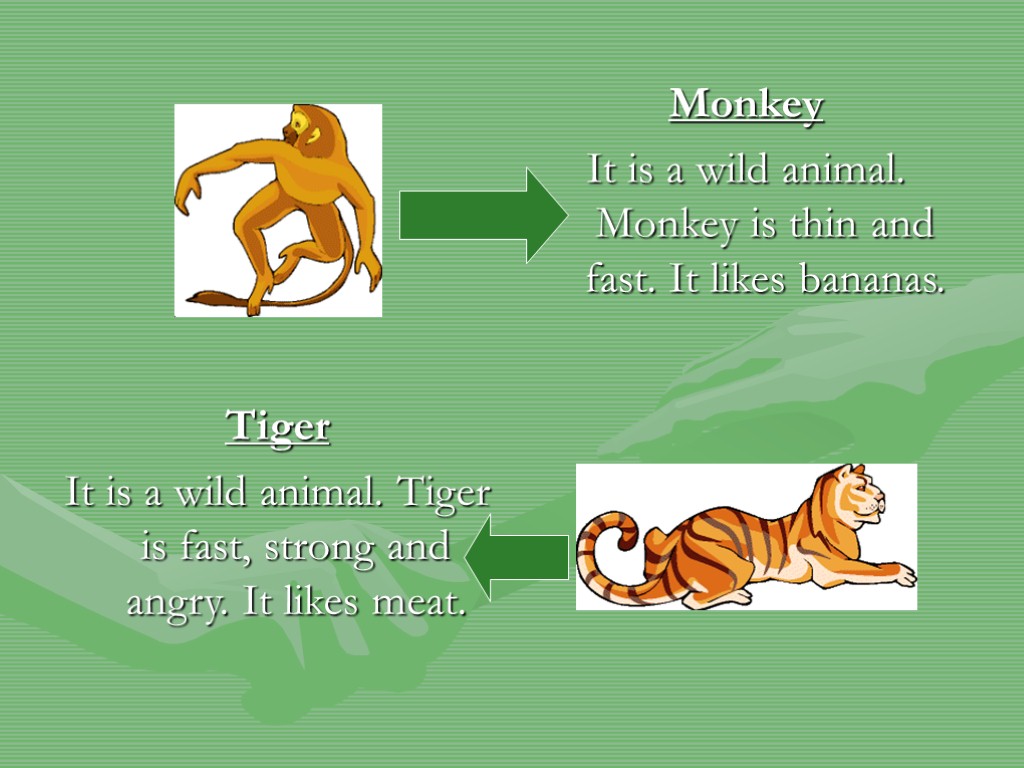 Monkey

It is a wild animal. Monkey is thin and fast. It likes bananas.

Tiger

It is a wild animal. Tiger is fast, strong and angry. It likes meat.